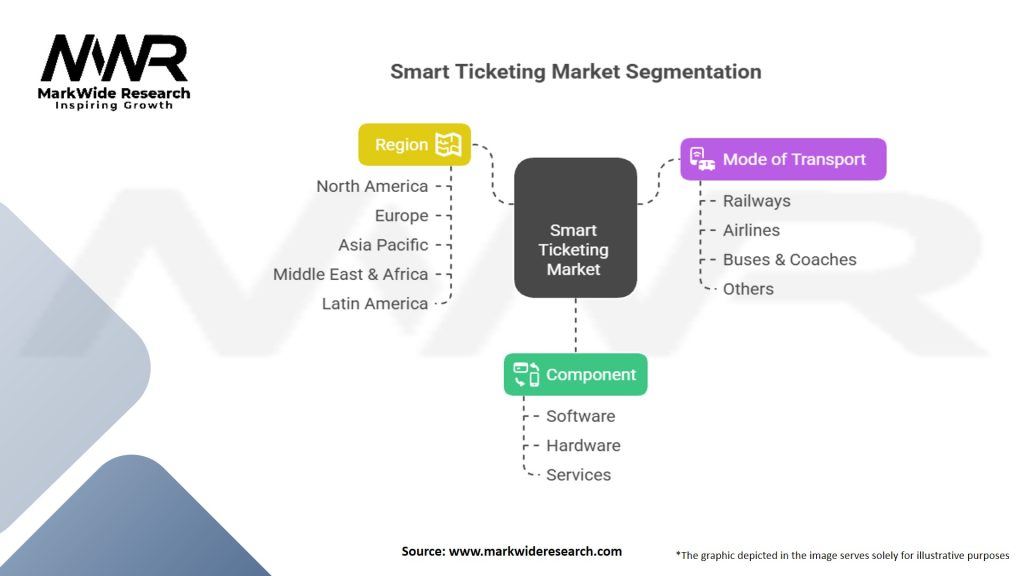 MWR
MarkWide Research
Inspiring Growth

Smart Ticketing Market Segmentation

Region
North America
Europe
Asia Pacific
Middle East & Africa
Latin America

Smart Ticketing Market

Mode of Transport
Railways
Airlines
Buses & Coaches
Others

Component
Software
Hardware
Services

Source: www.markwideresearch.com

*The graphic depicted in the image serves solely for illustrative purposes